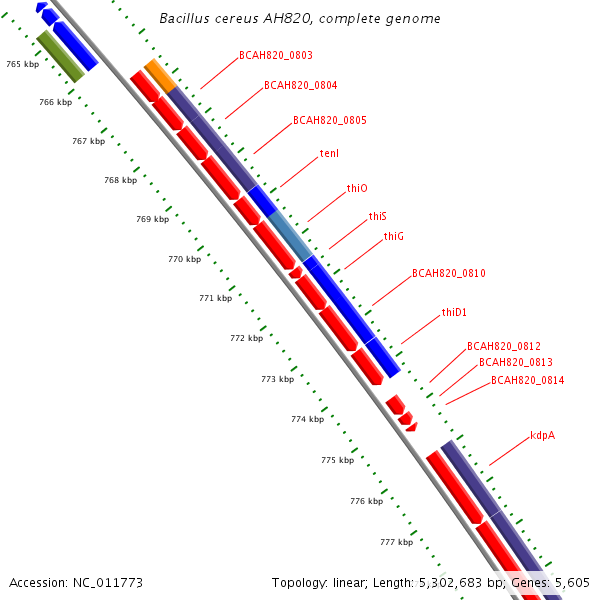 Bacillus cereus AH820, complete genome

765 kbp
766 kbp
767 kbp
768 kbp
769 kbp
770 kbp
771 kbp
772 kbp
773 kbp
774 kbp
775 kbp
776 kbp
777 kbp

BCAH820_0803
BCAH820_0804
BCAH820_0805
tenI
thiO
thiS
thiG
BCAH820_0810
thiD1
BCAH820_0812
BCAH820_0813
BCAH820_0814
kdpA

Accession: NC_011773

Topology: linear; Length: 5,302,683 bp; Genes: 5,605